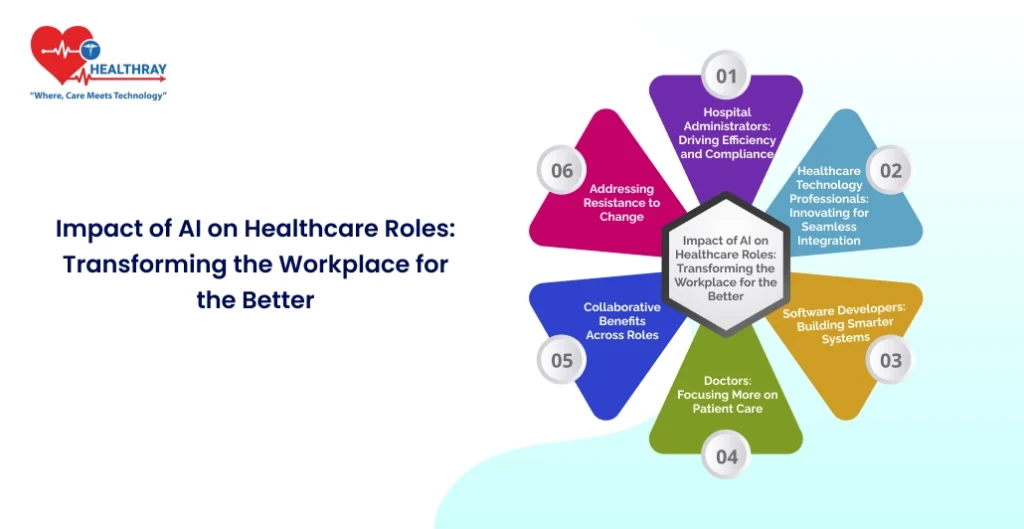 HEALTHRAY
"Where, Care Meets Technology"

Impact of AI on Healthcare Roles: Transforming the Workplace for the Better

Impact of AI on Healthcare Roles: Transforming the Workplace for the Better

01
Hospital Administrators: Driving Efficiency and Compliance

02
Healthcare Technology Professionals: Innovating for Seamless Integration

03
Software Developers: Building Smarter Systems

04
Doctors: Focusing More on Patient Care

05
Collaborative Benefits Across Roles

06
Addressing Resistance to Change